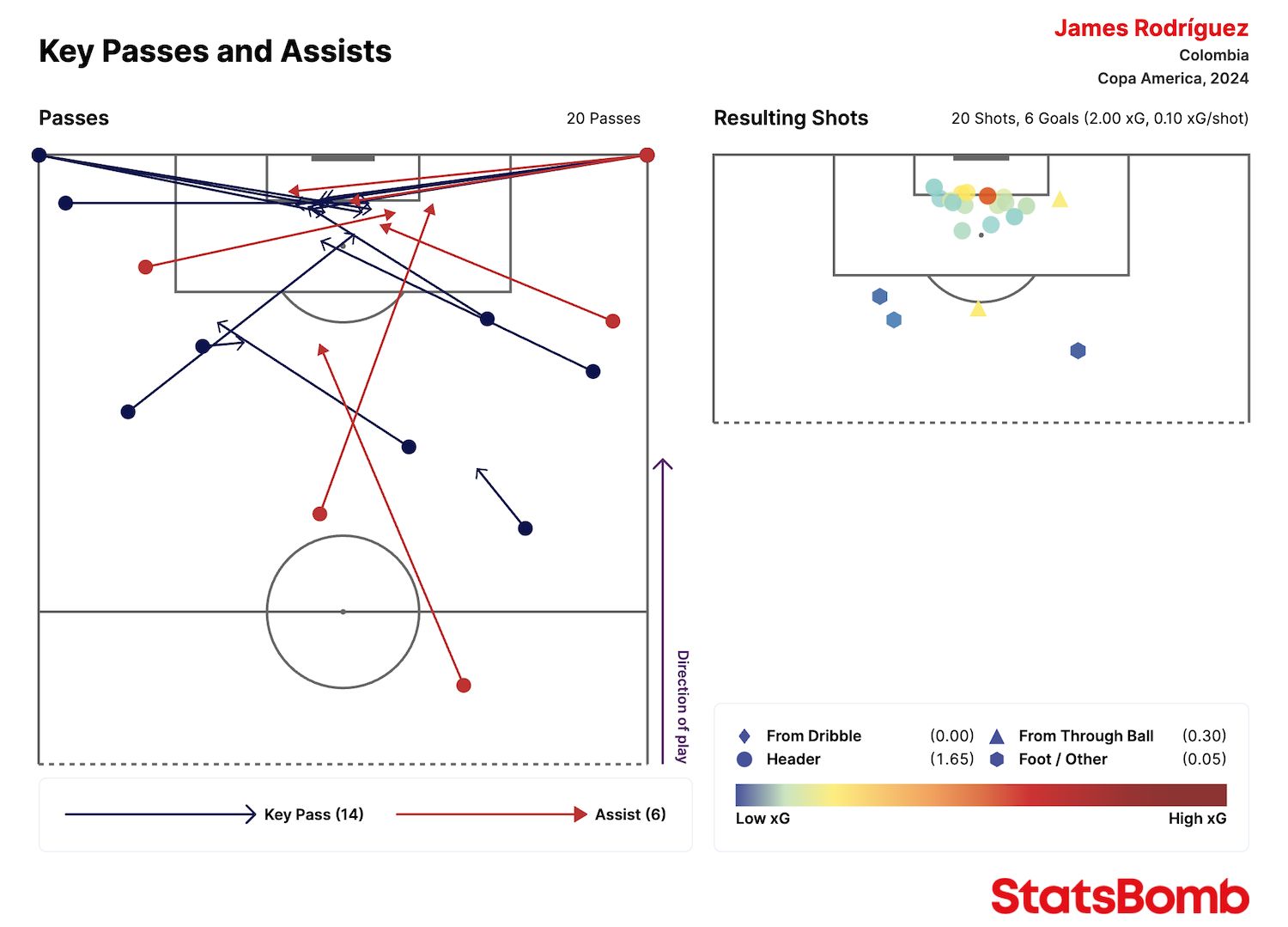 Key Passes and Assists

James Rodríguez
Colombia
Copa America, 2024

Passes

20 Passes

Resulting Shots

20 Shots, 6 Goals (2.00 xG, 0.10 xG/shot)

Direction of play

Key Pass (14)

Assist (6)

From Dribble (0.00)
Header (1.65)
From Through Ball (0.30)
Foot / Other (0.05)

Low xG
High xG

StatsBomb